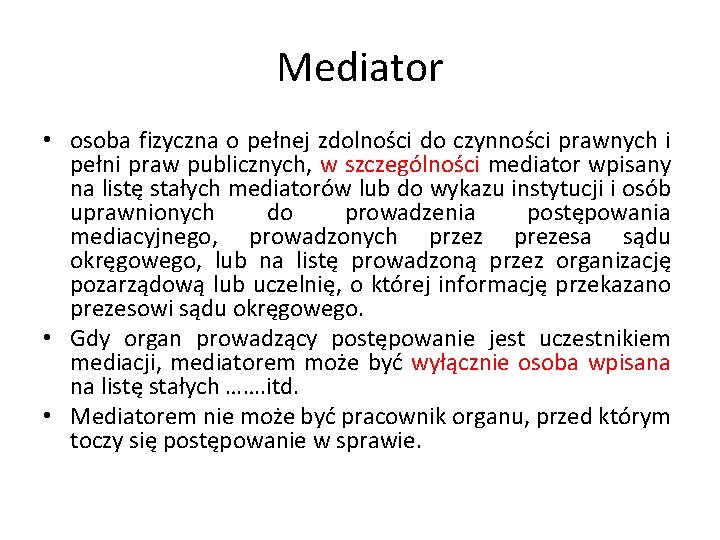 Mediator

• osoba fizyczna o pełnej zdolności do czynności prawnych i pełni praw publicznych, w szczególności mediator wpisany na listę stałych mediatorów lub do wykazu instytucji i osób uprawnionych do prowadzenia postępowania mediacyjnego, prowadzonych przez prezesa sądu okręgowego, lub na listę prowadzoną przez organizację pozarządową lub uczelnię, o której informację przekazano prezesowi sądu okręgowego.
• Gdy organ prowadzący postępowanie jest uczestnikiem mediacji, mediatorem może być wyłącznie osoba wpisana na listę stałych …….itd.
• Mediatorem nie może być pracownik organu, przed którym toczy się postępowanie w sprawie.